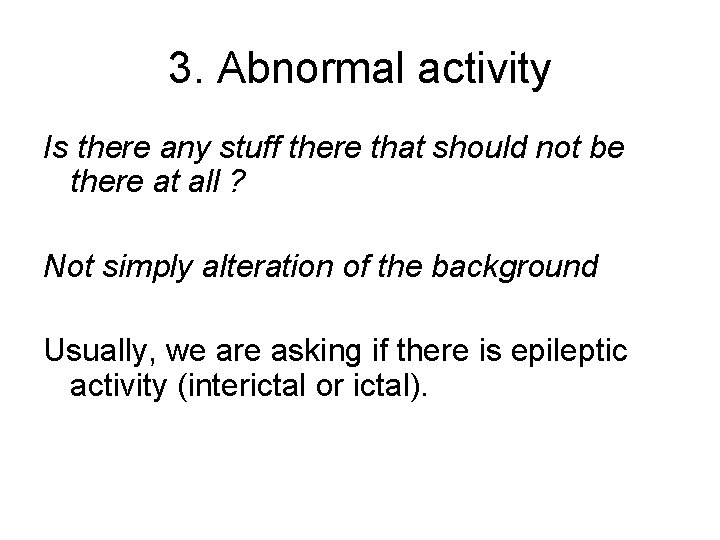 3. Abnormal activity

Is there any stuff there that should not be there at all ?

Not simply alteration of the background

Usually, we are asking if there is epileptic activity (interictal or ictal).